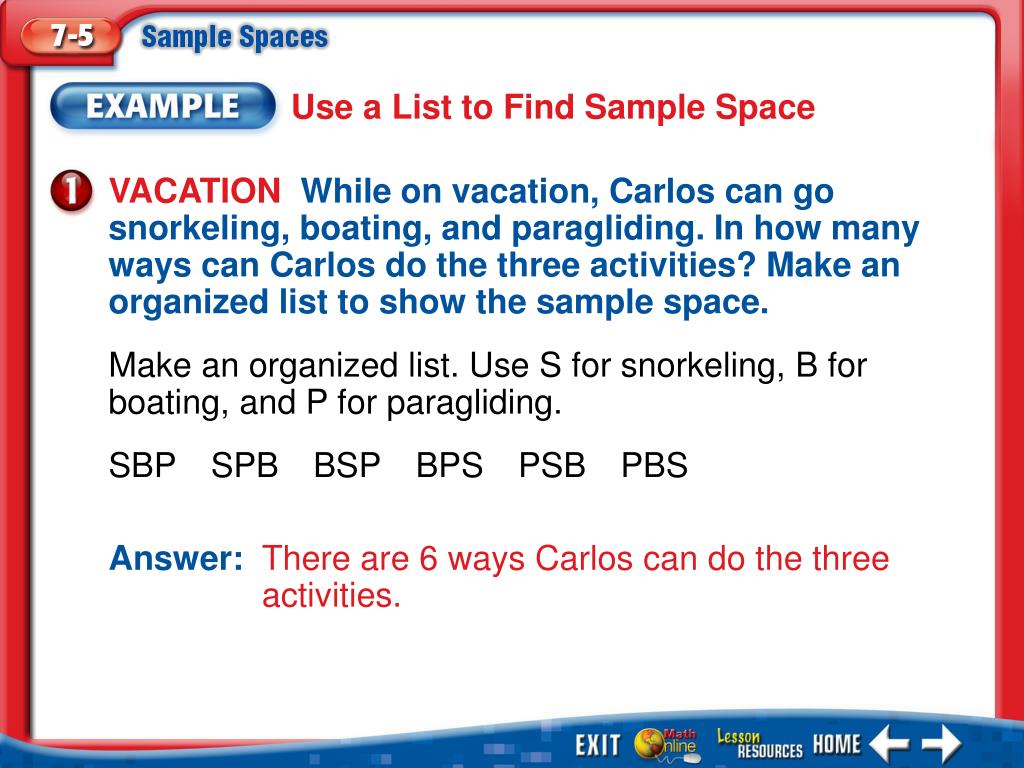 7-5 Sample Spaces

EXAMPLE Use a List to Find Sample Space

1 VACATION While on vacation, Carlos can go snorkeling, boating, and paragliding. In how many ways can Carlos do the three activities? Make an organized list to show the sample space.

Make an organized list. Use S for snorkeling, B for boating, and P for paragliding.

SBP SPB BSP BPS PSB PBS

Answer: There are 6 ways Carlos can do the three activities.

EXIT Math Online Lesson RESOURCES HOME